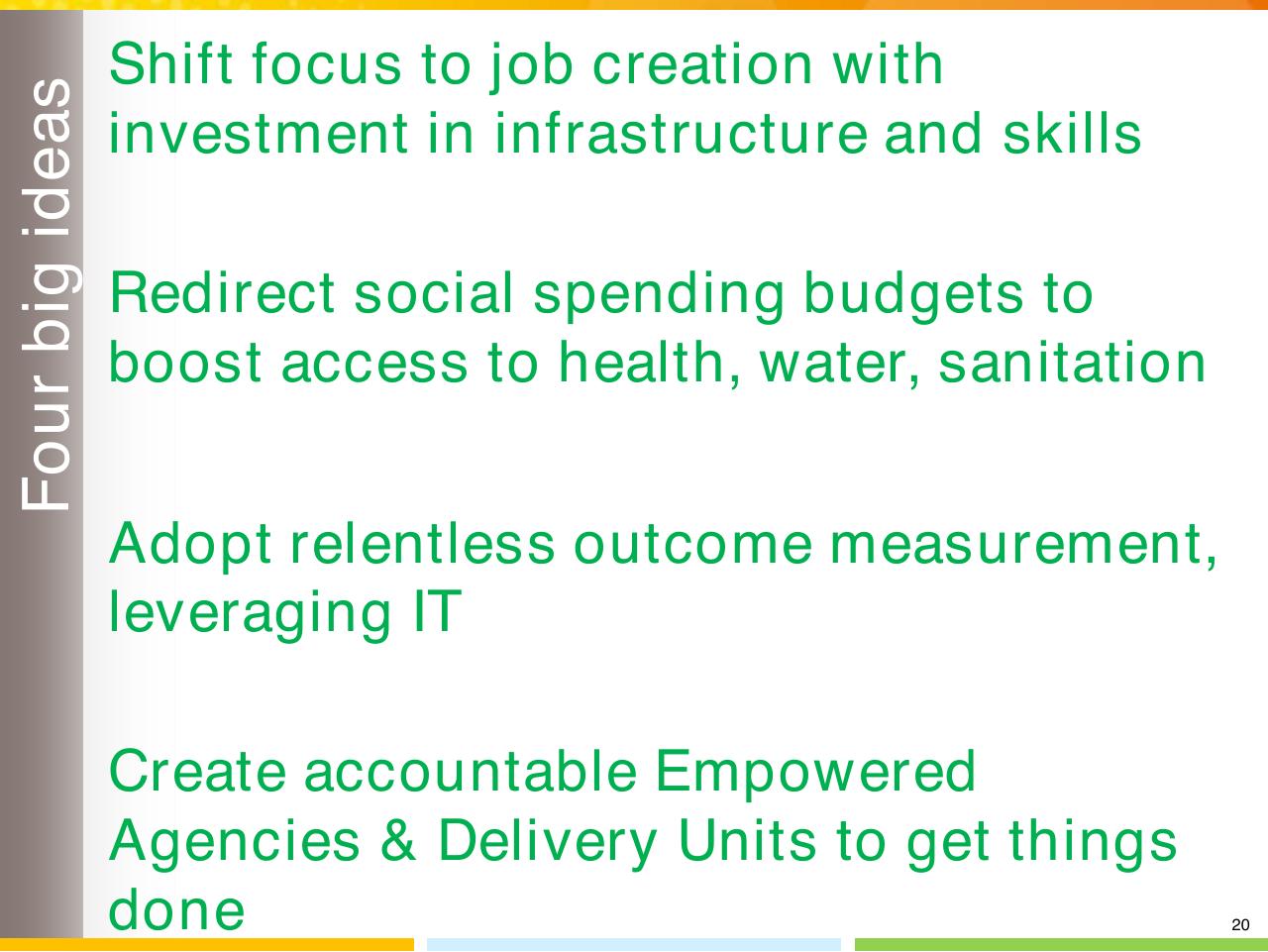 Four big ideas

Shift focus to job creation with investment in infrastructure and skills

Redirect social spending budgets to boost access to health, water, sanitation

Adopt relentless outcome measurement, leveraging IT

Create accountable Empowered Agencies & Delivery Units to get things done

20